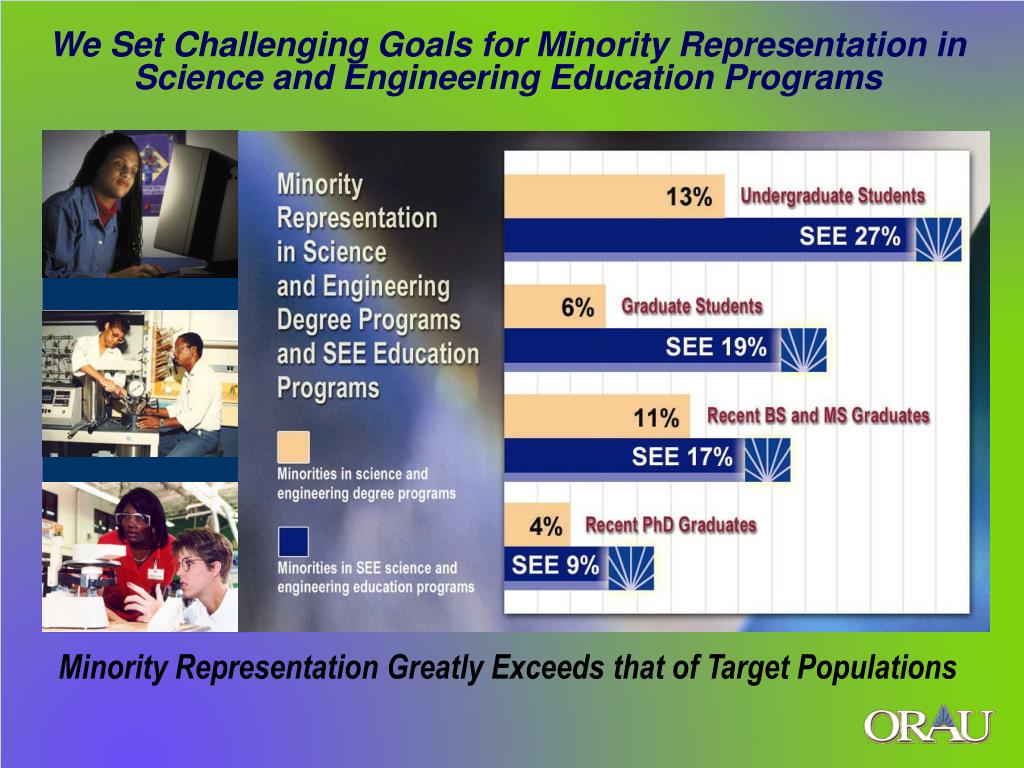 We Set Challenging Goals for Minority Representation in Science and Engineering Education Programs

Minority Representation in Science and Engineering Degree Programs and SEE Education Programs

Minorities in science and engineering degree programs

Minorities in SEE science and engineering education programs

13% Undergraduate Students
SEE 27%

6% Graduate Students
SEE 19%

11% Recent BS and MS Graduates
SEE 17%

4% Recent PhD Graduates
SEE 9%

Minority Representation Greatly Exceeds that of Target Populations

ORAU